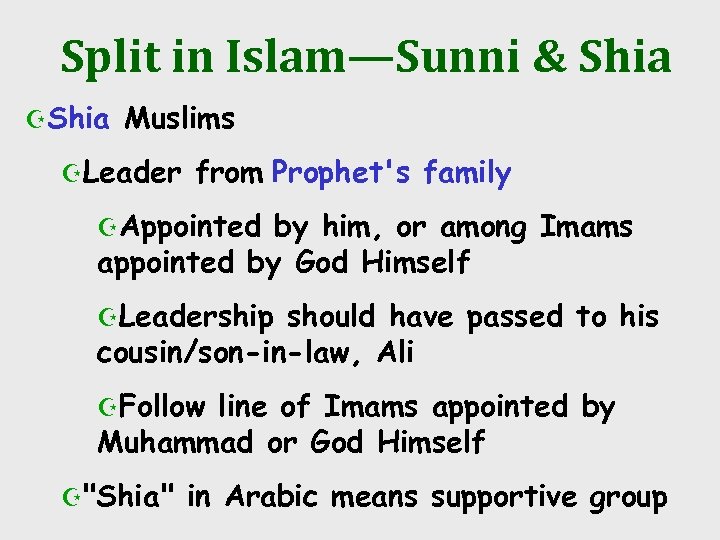 Split in Islam—Sunni & Shia

Shia Muslims

Leader from Prophet's family

Appointed by him, or among Imams appointed by God Himself

Leadership should have passed to his cousin/son-in-law, Ali

Follow line of Imams appointed by Muhammad or God Himself

"Shia" in Arabic means supportive group